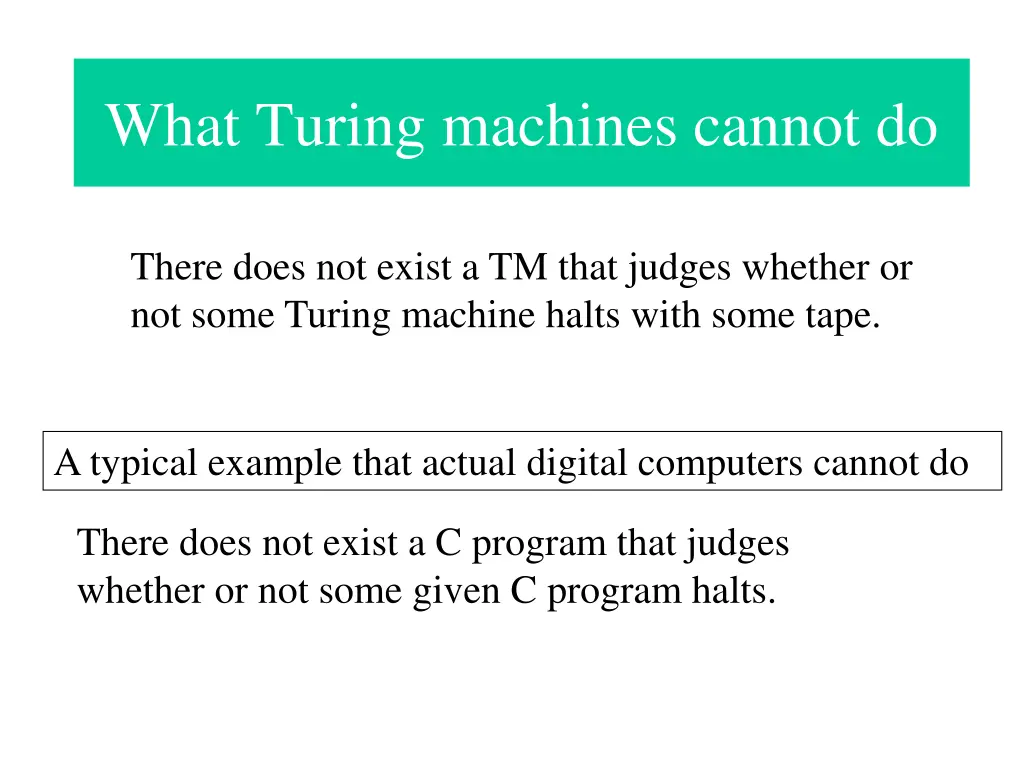 What Turing machines cannot do

There does not exist a TM that judges whether or not some Turing machine halts with some tape.

A typical example that actual digital computers cannot do

There does not exist a C program that judges whether or not some given C program halts.